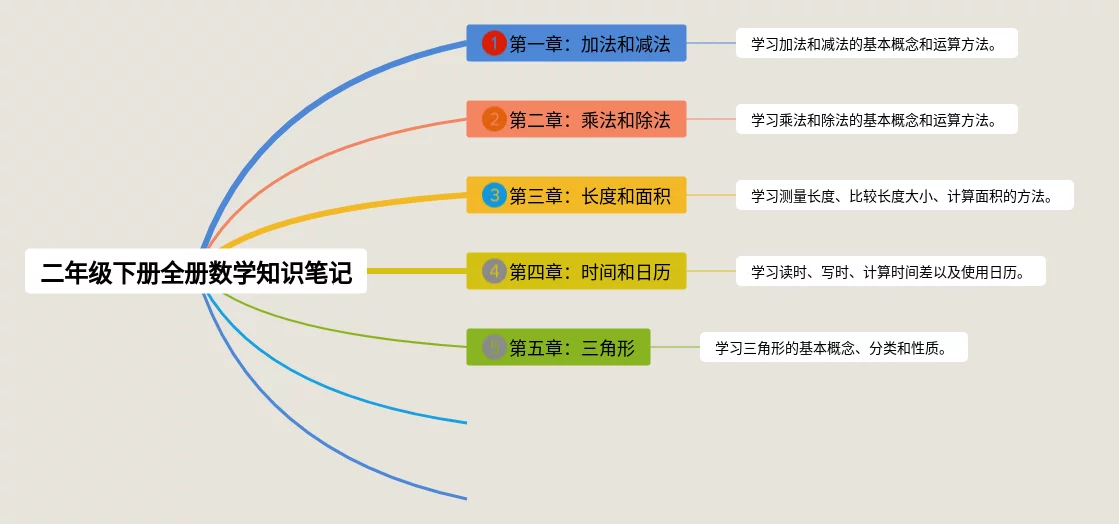 二年级下册全册数学知识笔记

1 第一章：加法和减法
学习加法和减法的基本概念和运算方法。

2 第二章：乘法和除法
学习乘法和除法的基本概念和运算方法。

3 第三章：长度和面积
学习测量长度、比较长度大小、计算面积的方法。

4 第四章：时间和日历
学习读时、写时、计算时间差以及使用日历。

5 第五章：三角形
学习三角形的基本概念、分类和性质。